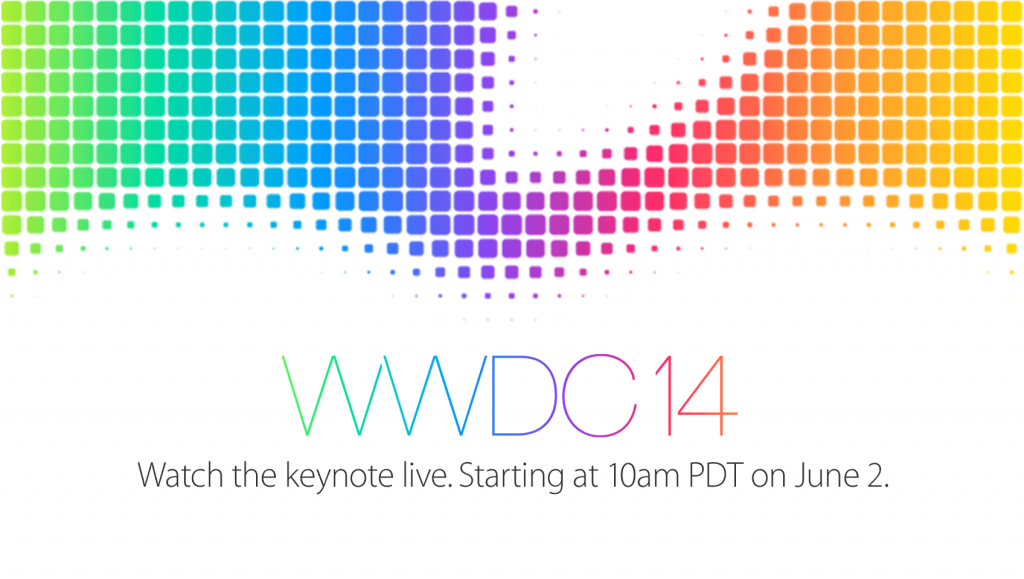 WWDC14

Watch the keynote live. Starting at 10am PDT on June 2.